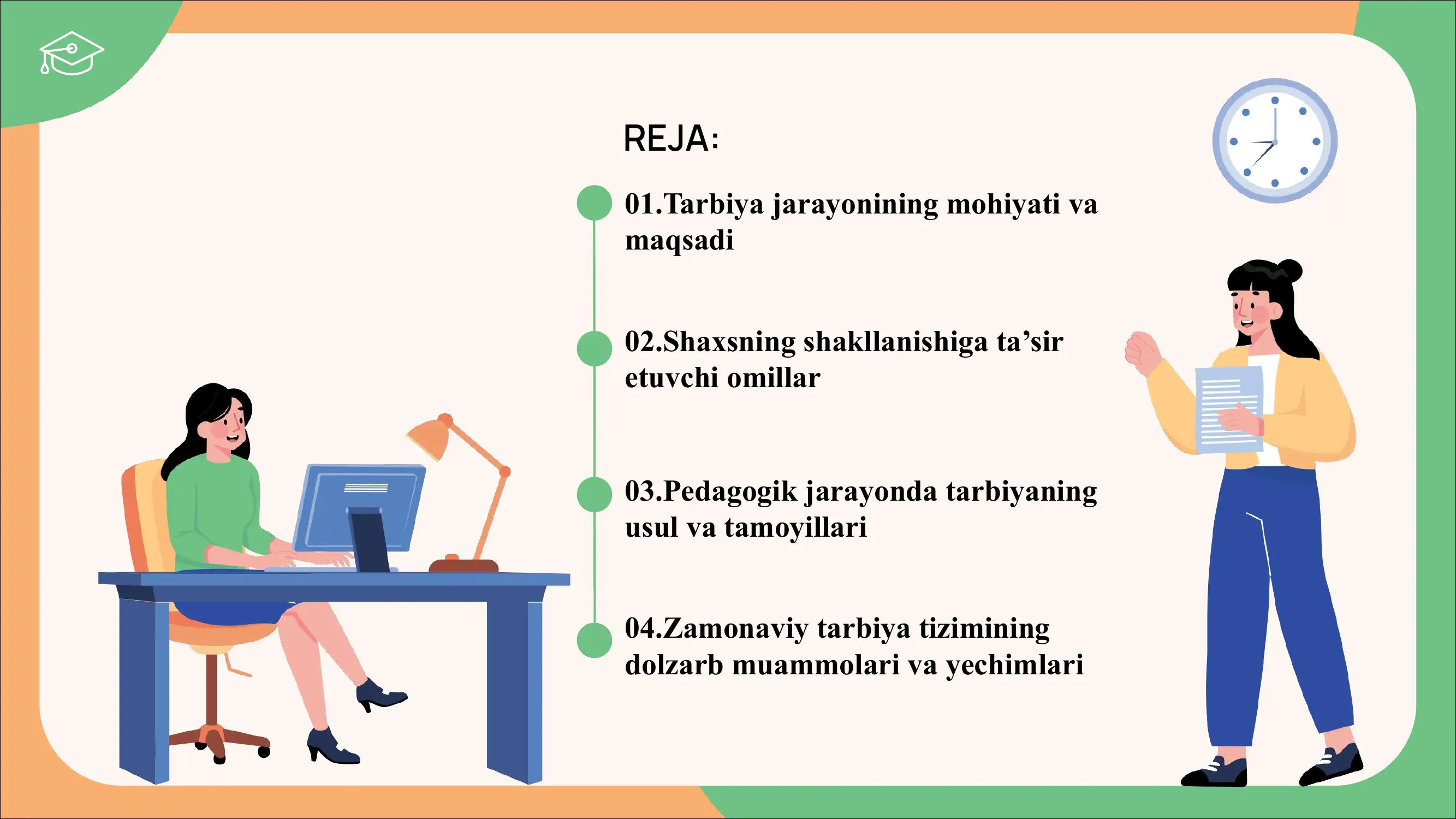 REJA:

01.Tarbiya jarayonining mohiyati va maqsadi

02.Shaxsning shakllanishiga ta’sir etuvchi omillar

03.Pedagogik jarayonda tarbiyaning usul va tamoyillari

04.Zamonaviy tarbiya tizimining dolzarb muammolari va yechimlari